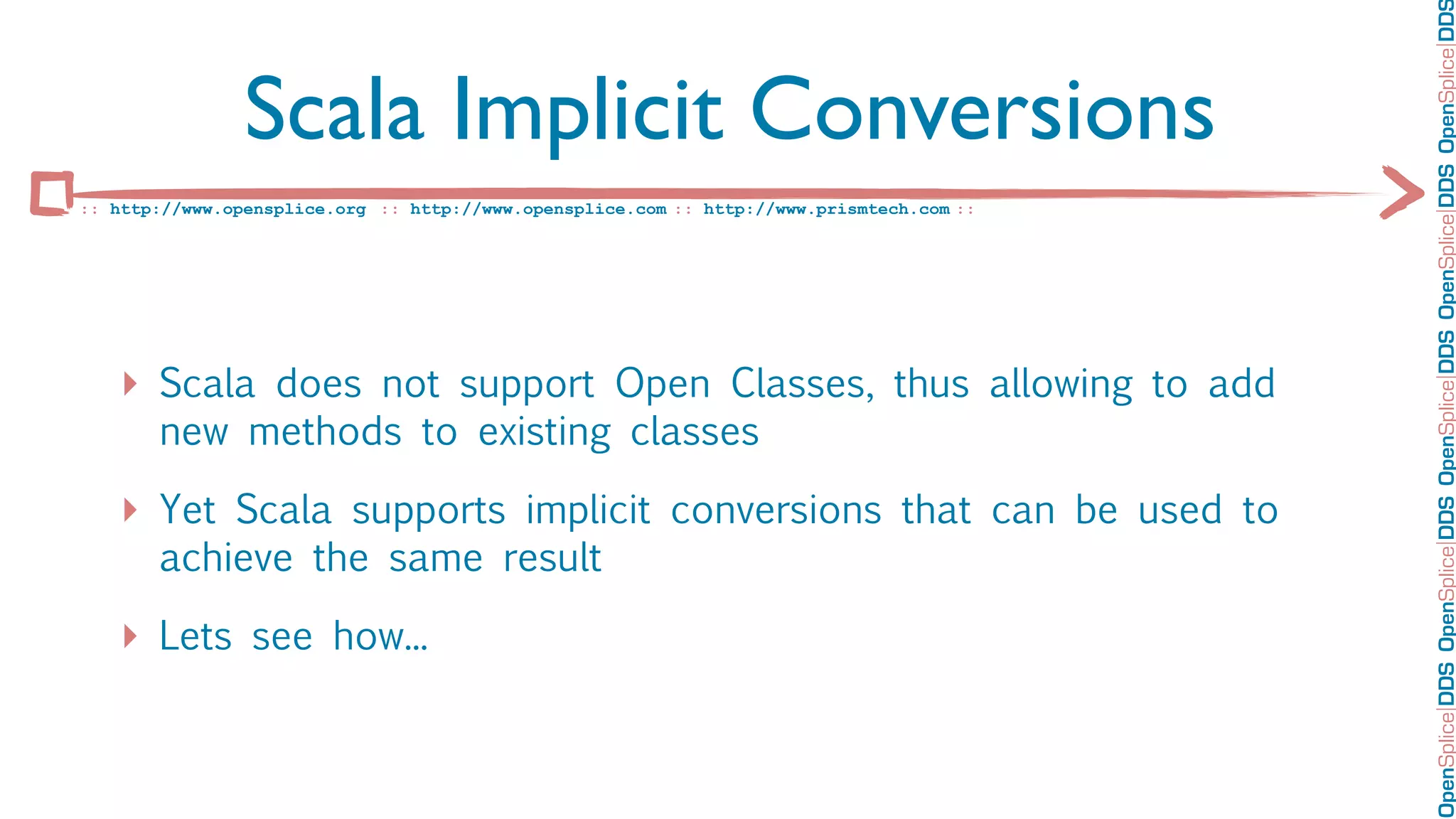 Scala Implicit Conversions

:: http://www.opensplice.org :: http://www.opensplice.com :: http://www.prismtech.com ::

‣ Scala does not support Open Classes, thus allowing to add new methods to existing classes

‣ Yet Scala supports implicit conversions that can be used to achieve the same result

‣ Lets see how...

OpenSplice|DDS OpenSplice|DDS OpenSplice|DDS OpenSplice|DDS OpenSplice|DDS